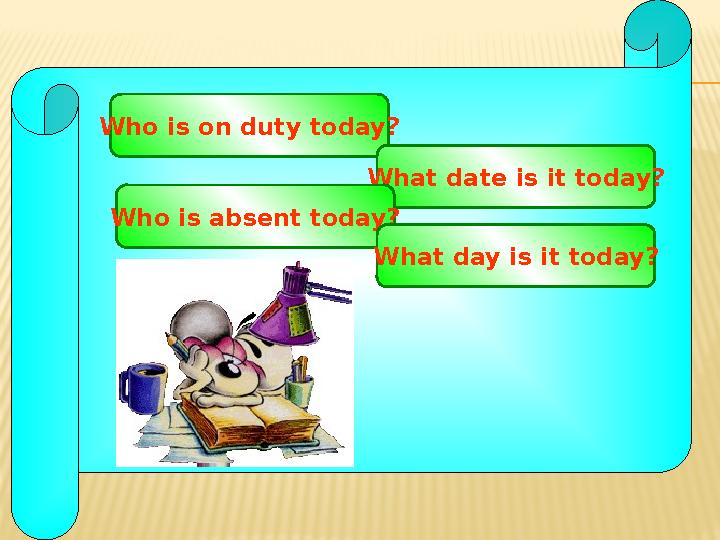 Who is on duty today?

What date is it today?

Who is absent today?

What day is it today?